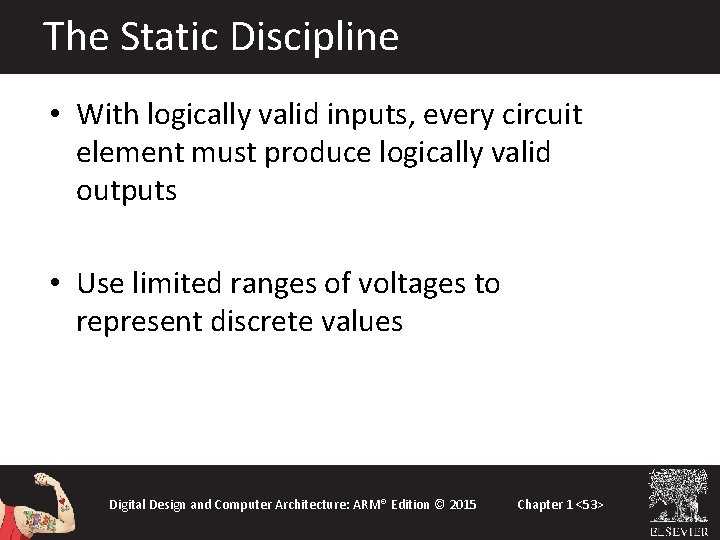 The Static Discipline

• With logically valid inputs, every circuit element must produce logically valid outputs

• Use limited ranges of voltages to represent discrete values

Digital Design and Computer Architecture: ARM® Edition © 2015

Chapter 1 <53>

ELSEVIER